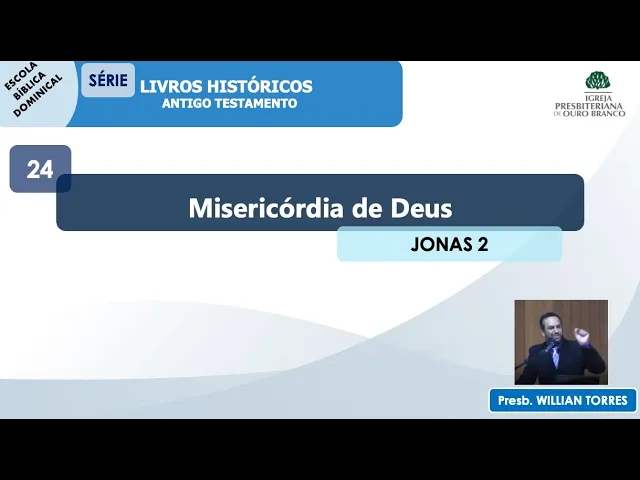 ESCOLA BÍBLICA DOMINICAL

SÉRIE

LIVROS HISTÓRICOS
ANTIGO TESTAMENTO

IGREJA PRESBITERIANA DE OURO BRANCO

24

Misericórdia de Deus

JONAS 2

Presb. WILLIAN TORRES